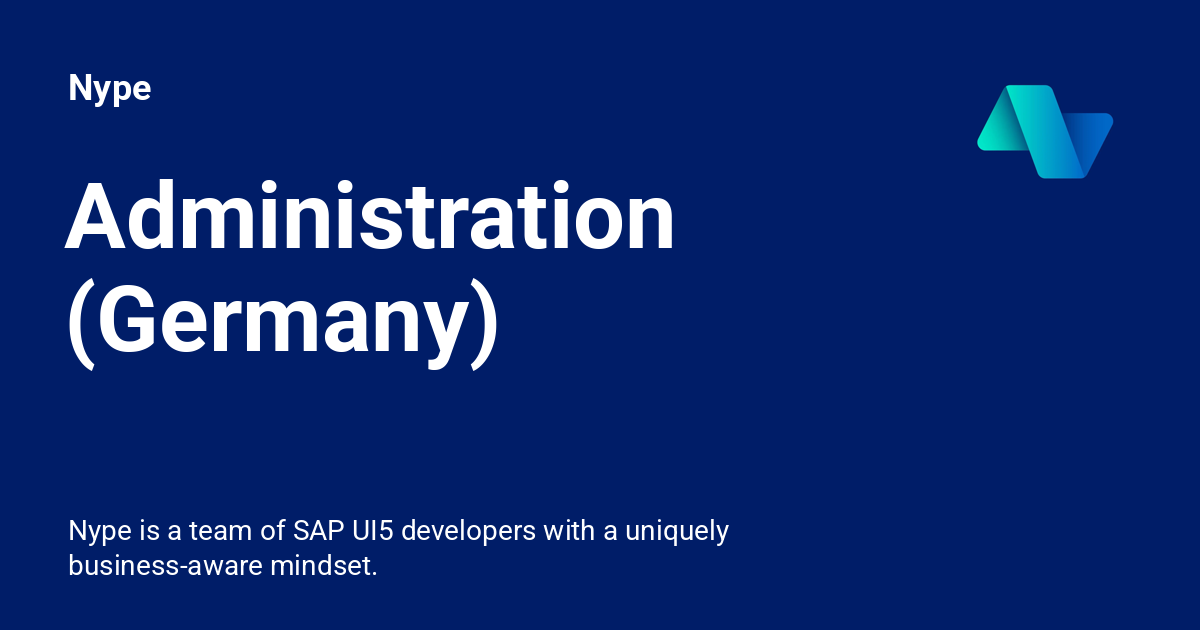 Nype

Administration (Germany)

Nype is a team of SAP UI5 developers with a uniquely business-aware mindset.